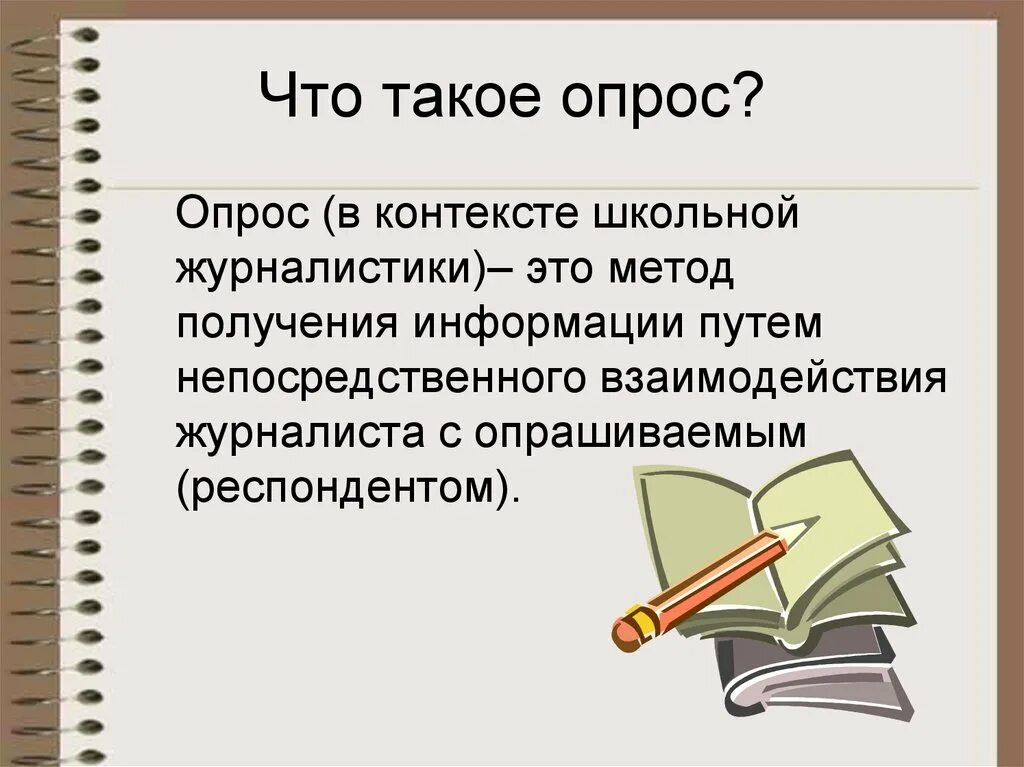 Что такое опрос?

Опрос (в контексте школьной журналистики)– это метод получения информации путем непосредственного взаимодействия журналиста с опрашиваемым (респондентом).